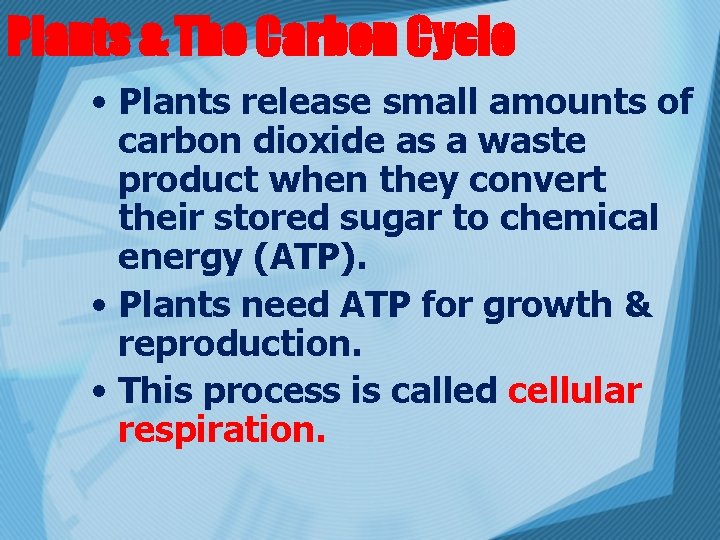 Plants & The Carbon Cycle

• Plants release small amounts of carbon dioxide as a waste product when they convert their stored sugar to chemical energy (ATP).

• Plants need ATP for growth & reproduction.

• This process is called cellular respiration.